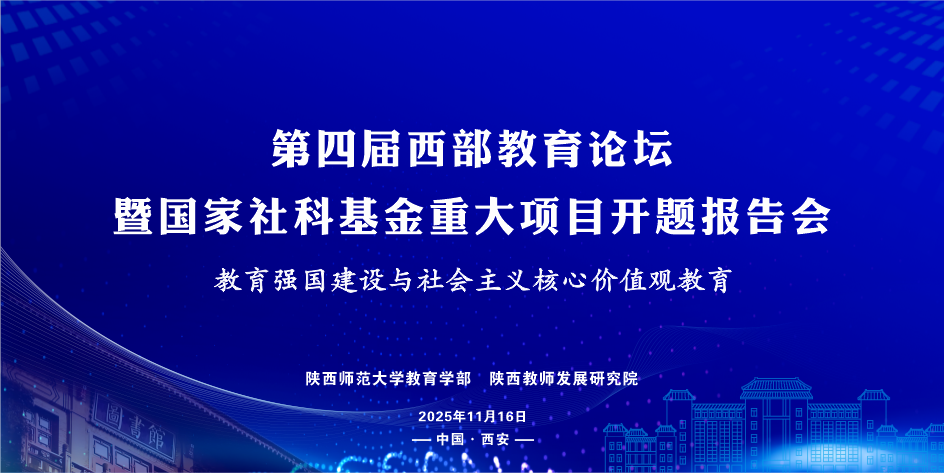 第四届西部教育论坛
暨国家社科基金重大项目开题报告会

教育强国建设与社会主义核心价值观教育

陕西师范大学教育学部　陕西教师发展研究院

2025年11月16日

— 中国 · 西安 —

圖書館